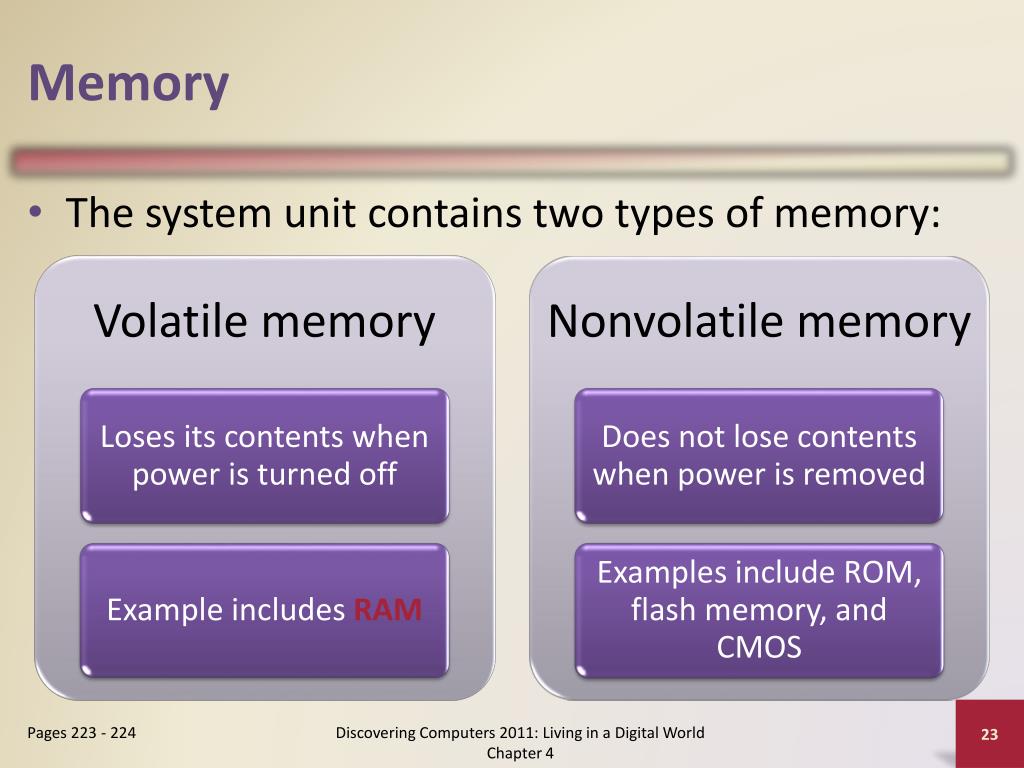 Memory

• The system unit contains two types of memory:

Volatile memory

Loses its contents when power is turned off

Example includes RAM

Nonvolatile memory

Does not lose contents when power is removed

Examples include ROM, flash memory, and CMOS

Pages 223 - 224

Discovering Computers 2011: Living in a Digital World
Chapter 4

23